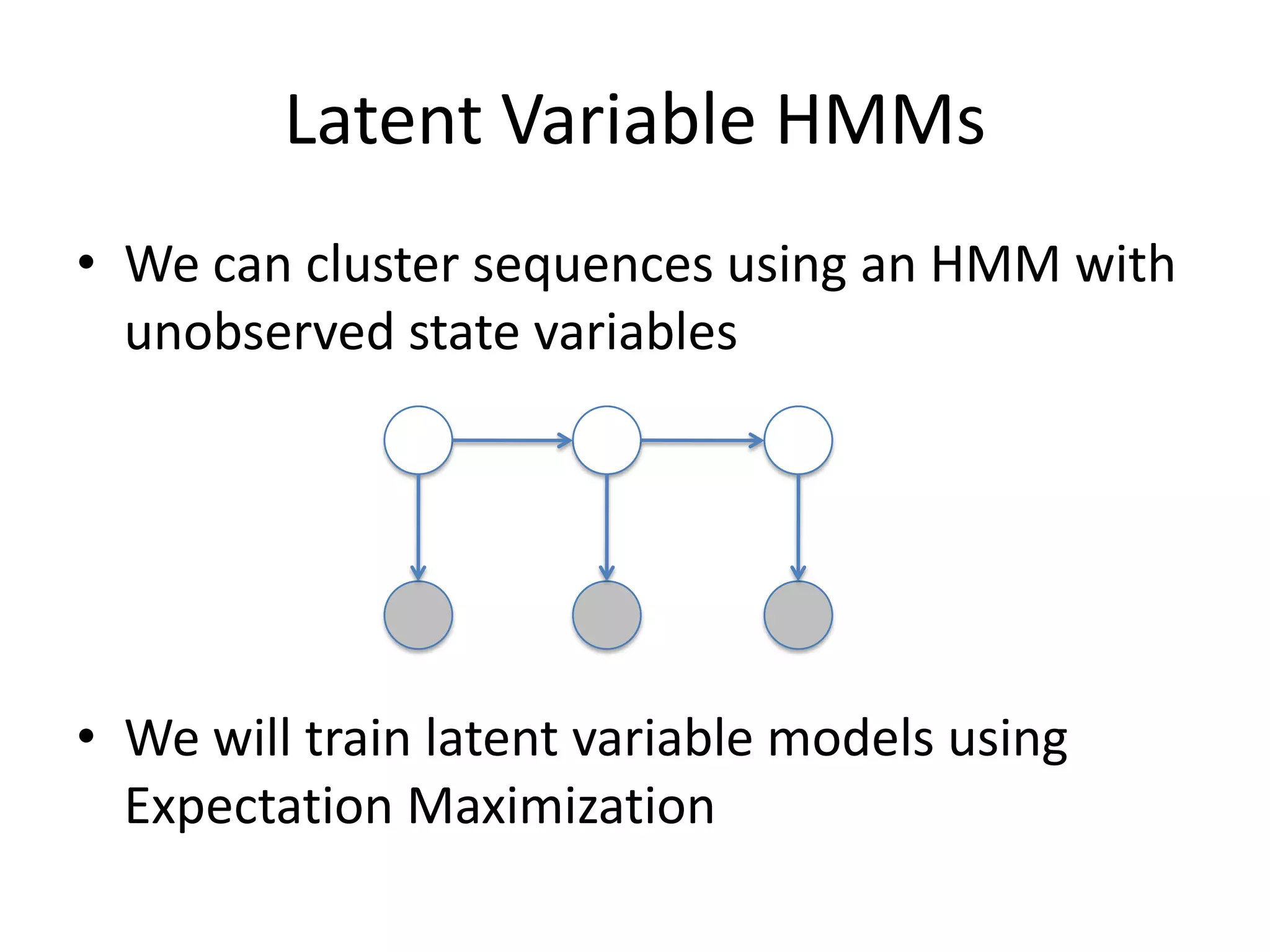 Latent Variable HMMs

• We can cluster sequences using an HMM with unobserved state variables

• We will train latent variable models using Expectation Maximization